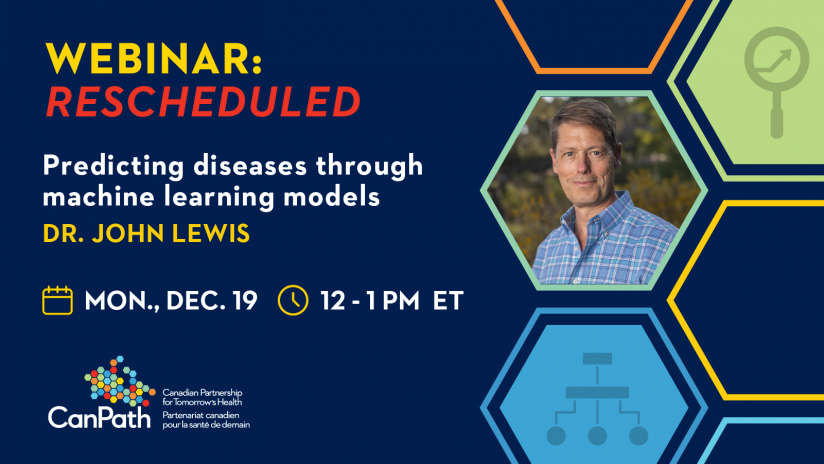 WEBINAR:
RESCHEDULED

Predicting diseases through machine learning models

DR. JOHN LEWIS

MON., DEC. 19  12 - 1 PM ET

CanPath
Canadian Partnership for Tomorrow's Health
Partenariat canadien pour la santé de demain